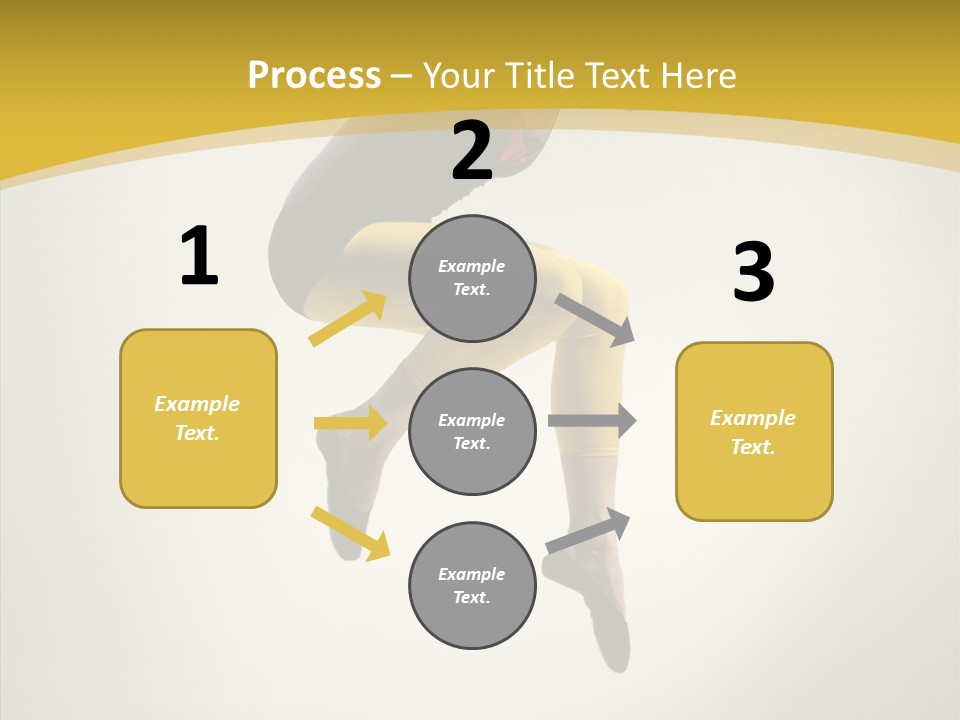 Process – Your Title Text Here

1

Example Text.

2

Example Text.

Example Text.

Example Text.

3

Example Text.